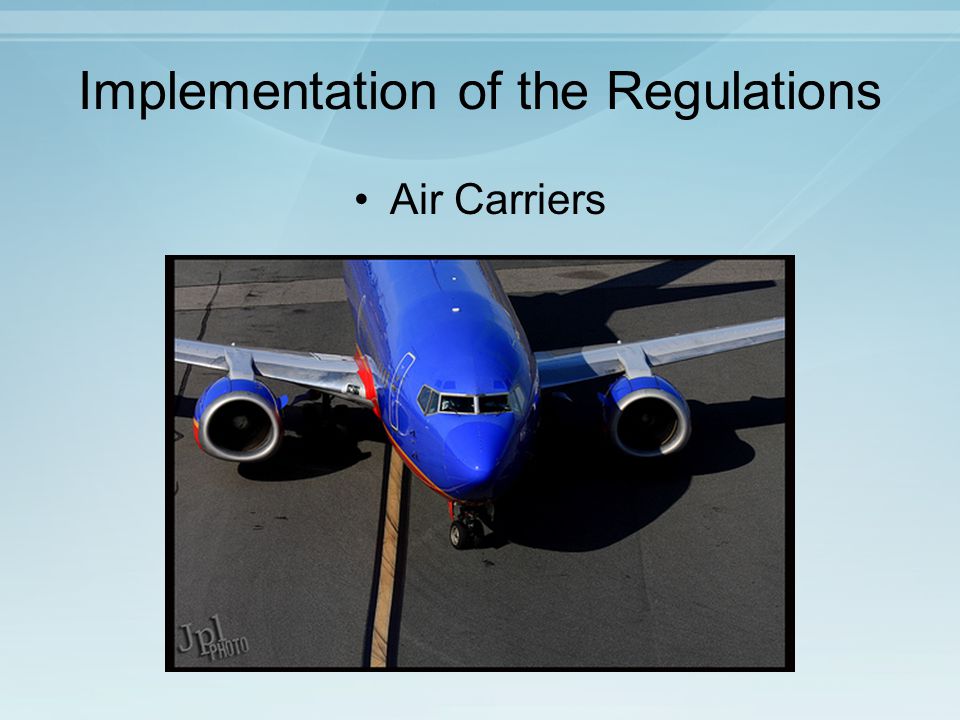 Implementation of the Regulations

• Air Carriers

Jpl PHOTO